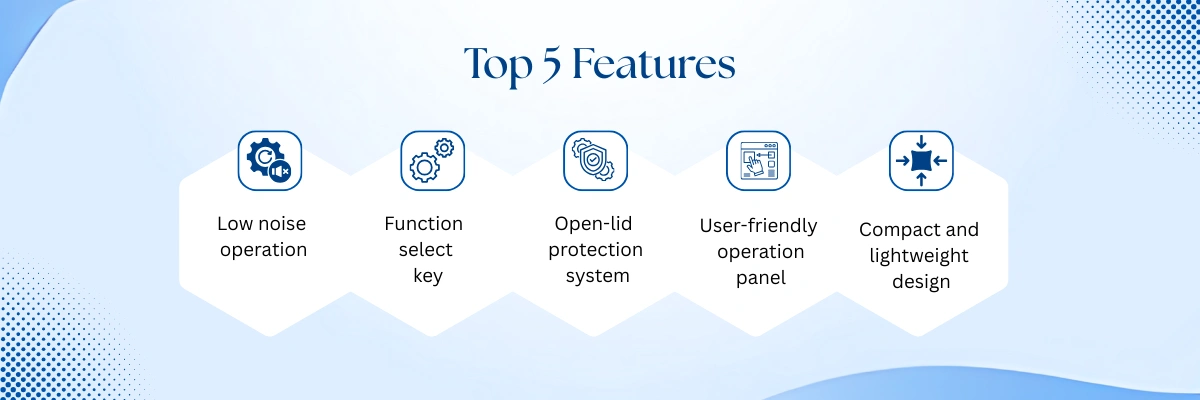 Top 5 Features

Low noise operation

Function select key

Open-lid protection system

User-friendly operation panel

Compact and lightweight design